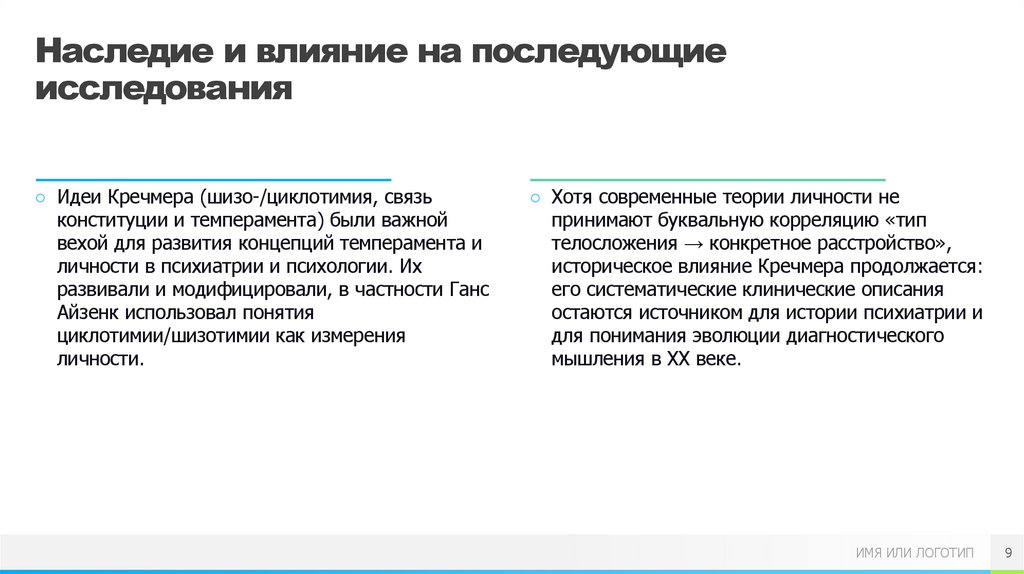 Наследие и влияние на последующие исследования

○ Идеи Кречмера (шизо-/циклотимия, связь конституции и темперамента) были важной вехой для развития концепций темперамента и личности в психиатрии и психологии. Их развивали и модифицировали, в частности Ганс Айзенк использовал понятия циклотимии/шизотимии как измерения личности.

○ Хотя современные теории личности не принимают буквальную корреляцию «тип телосложения → конкретное расстройство», историческое влияние Кречмера продолжается: его систематические клинические описания остаются источником для истории психиатрии и для понимания эволюции диагностического мышления в XX веке.

ИМЯ ИЛИ ЛОГОТИП

9